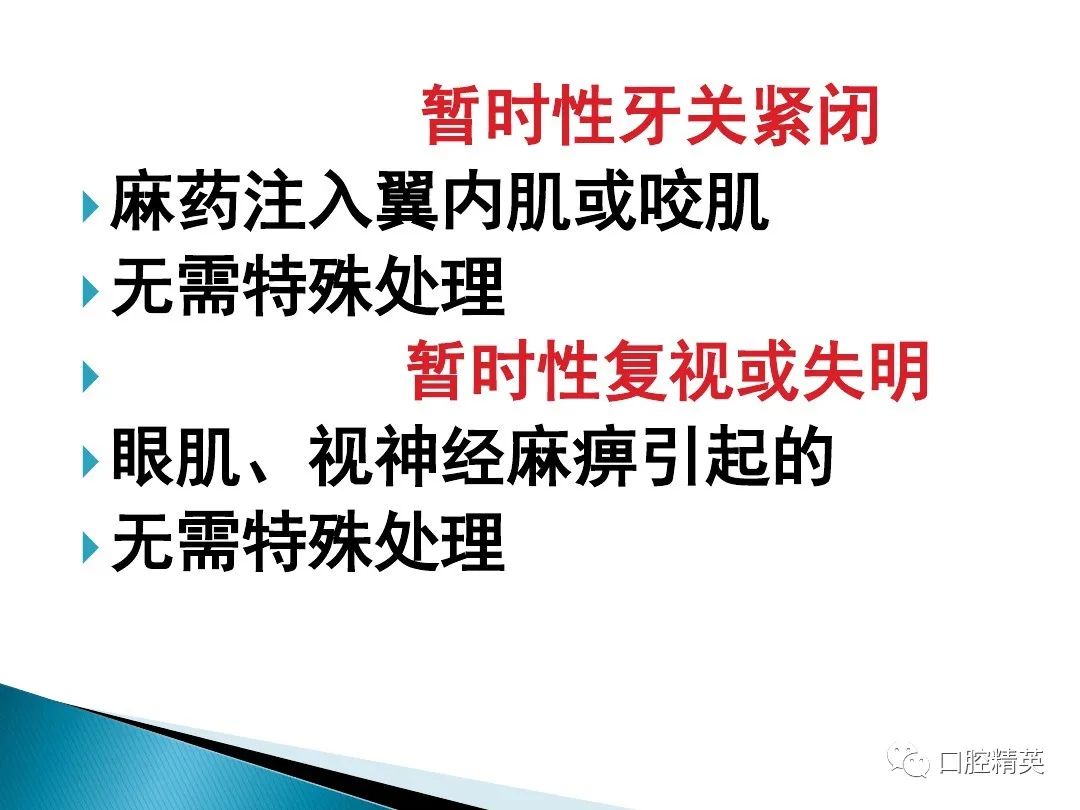 暂时性牙关紧闭

麻药注入翼内肌或咬肌

无需特殊处理

暂时性复视或失明

眼肌、视神经麻痹引起的

无需特殊处理

口腔精英